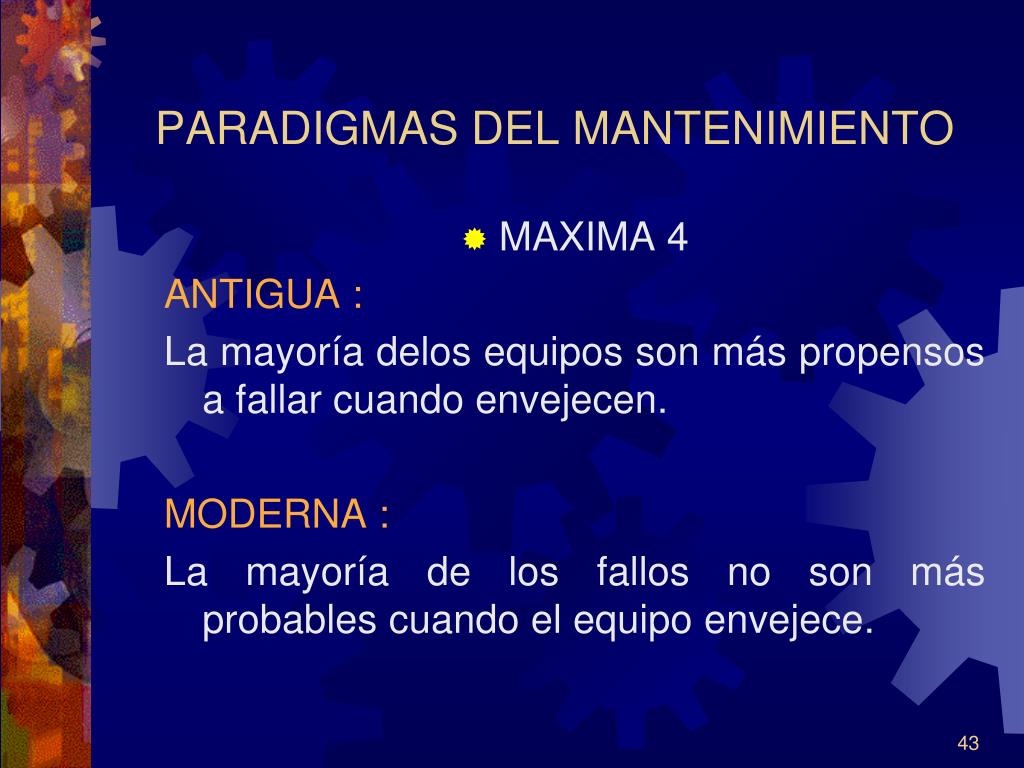 PARADIGMAS DEL MANTENIMIENTO

MAXIMA 4

ANTIGUA :

La mayoría delos equipos son más propensos a fallar cuando envejecen.

MODERNA :

La mayoría de los fallos no son más probables cuando el equipo envejece.

43